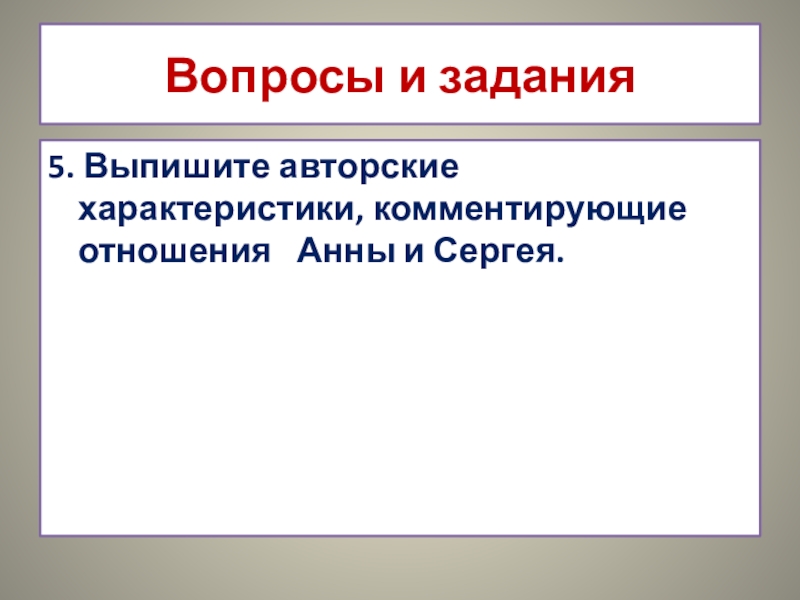 Вопросы и задания

5. Выпишите авторские характеристики, комментирующие отношения Анны и Сергея.